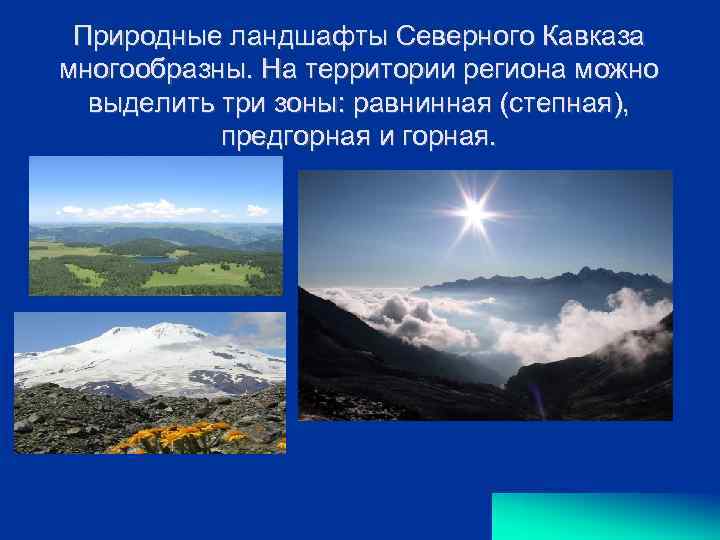 Природные ландшафты Северного Кавказа многообразны. На территории региона можно выделить три зоны: равнинная (степная), предгорная и горная.